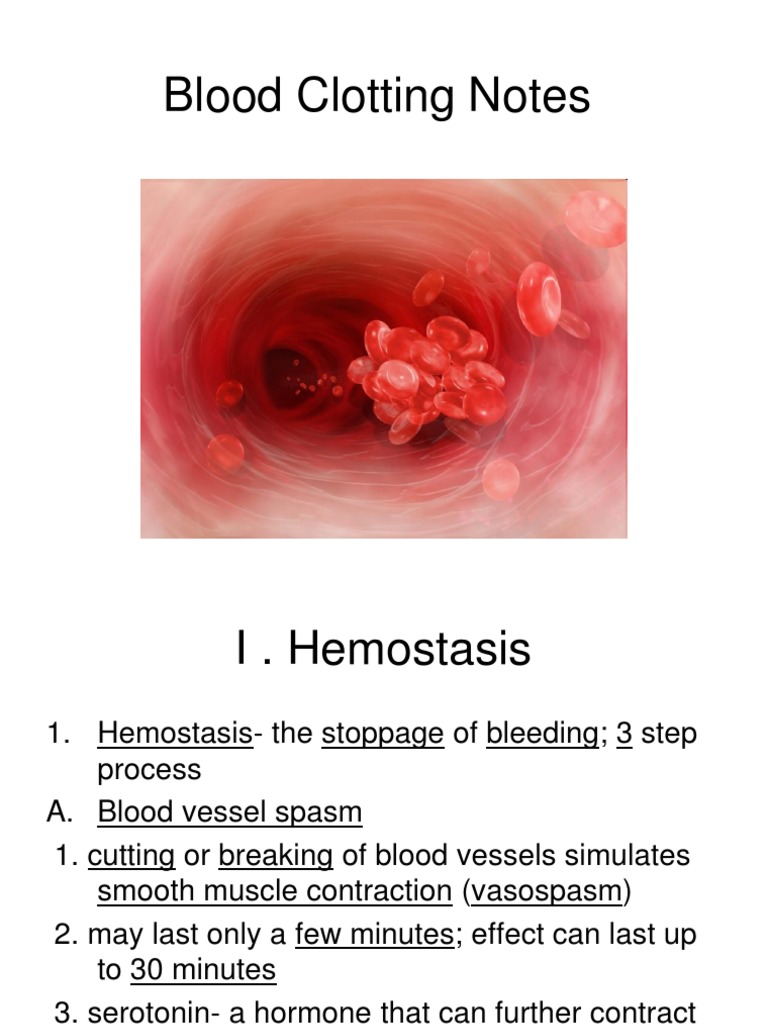 Blood Clotting Notes

I . Hemostasis

1. Hemostasis- the stoppage of bleeding; 3 step process

A. Blood vessel spasm

1. cutting or breaking of blood vessels simulates smooth muscle contraction (vasospasm)

2. may last only a few minutes; effect can last up to 30 minutes

3. serotonin- a hormone that can further contract